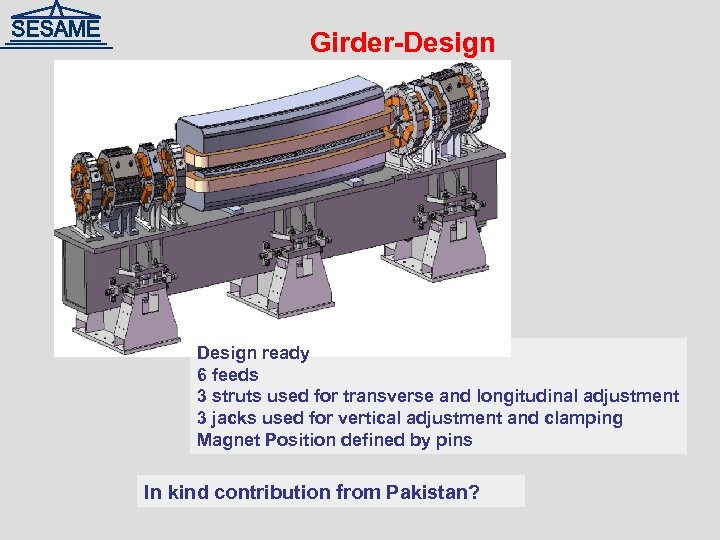 SESAME

Girder-Design

Design ready
6 feeds
3 struts used for transverse and longitudinal adjustment
3 jacks used for vertical adjustment and clamping
Magnet Position defined by pins

In kind contribution from Pakistan?